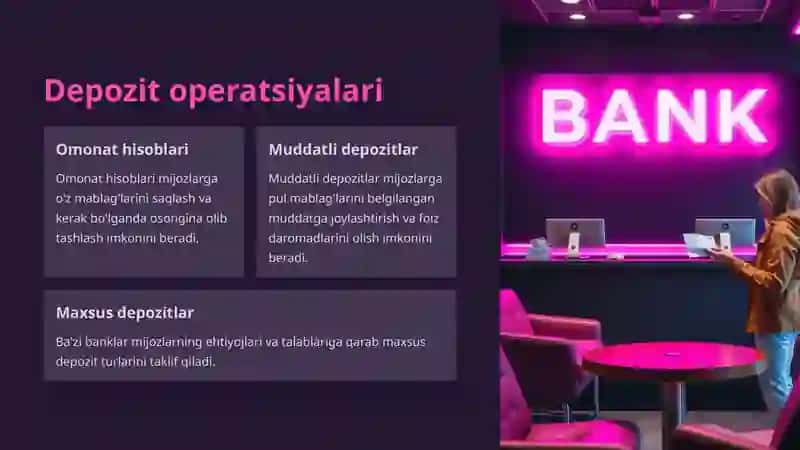 Depozit operatsiyalari

Omonat hisoblari

Omonat hisoblari mijozlarga o'z mablag'larini saqlash va kerak bo'lganda osongina olib tashlash imkonini beradi.

Muddatli depozitlar

Muddatli depozitlar mijozlarga pul mablag'larini belgilangan muddatga joylashtirish va foiz daromadlarini olish imkonini beradi.

Maxsus depozitlar

Ba'zi banklar mijozlarning ehtiyojlari va talablariga qarab maxsus depozit turlarini taklif qiladi.

BANK